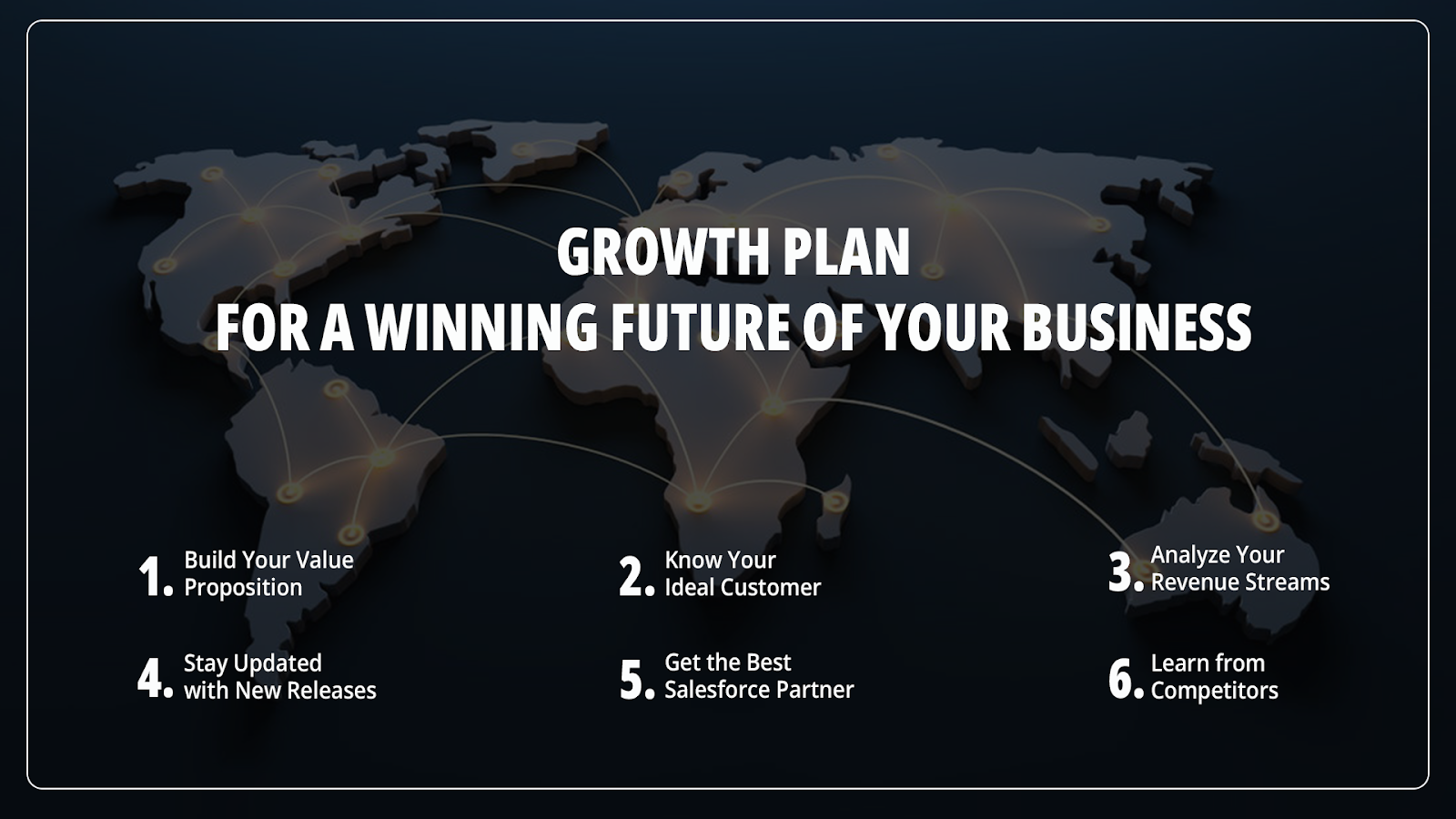 GROWTH PLAN
FOR A WINNING FUTURE OF YOUR BUSINESS

1. Build Your Value Proposition

2. Know Your Ideal Customer

3. Analyze Your Revenue Streams

4. Stay Updated with New Releases

5. Get the Best Salesforce Partner

6. Learn from Competitors